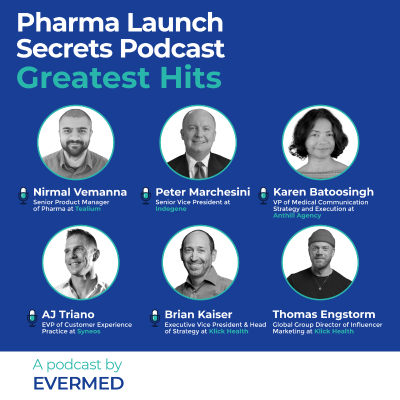 Pharma Launch Secrets Podcast
Greatest Hits

Nirmal Vemanna
Senior Product Manager of Pharma at Tealium

Peter Marchesini
Senior Vice President at Indegene

Karen Batoosingh
VP of Medical Communication Strategy and Execution at Anthill Agency

AJ Triano
EVP of Customer Experience Practice at Syneos

Brian Kaiser
Executive Vice President & Head of Strategy at Klick Health

Thomas Engstorm
Global Group Director of Influencer Marketing at Klick Health

A podcast by
EVERMED